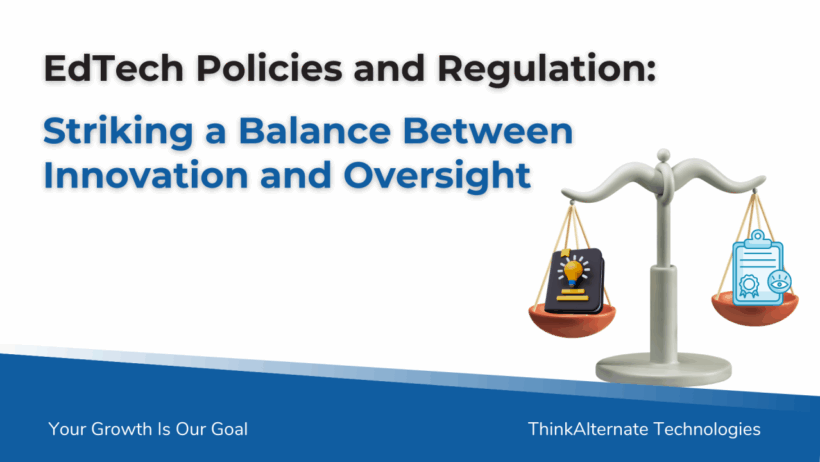 EdTech Policies and Regulation:

Striking a Balance Between Innovation and Oversight

Your Growth Is Our Goal

ThinkAlternate Technologies